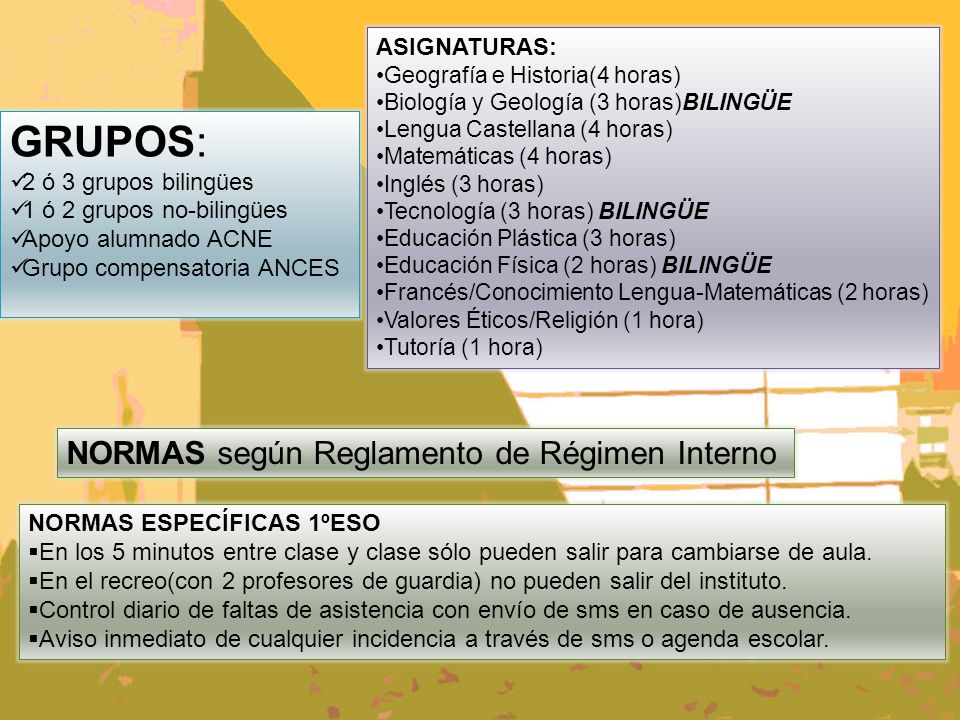 GRUPOS:
✓2 ó 3 grupos bilingües
✓1 ó 2 grupos no-bilingües
✓Apoyo alumnado ACNE
✓Grupo compensatoria ANCES

ASIGNATURAS:
•Geografía e Historia(4 horas)
•Biología y Geología (3 horas)BILINGÜE
•Lengua Castellana (4 horas)
•Matemáticas (4 horas)
•Inglés (3 horas)
•Tecnología (3 horas) BILINGÜE
•Educación Plástica (3 horas)
•Educación Física (2 horas) BILINGÜE
•Francés/Conocimiento Lengua-Matemáticas (2 horas)
•Valores Éticos/Religión (1 hora)
•Tutoría (1 hora)

NORMAS según Reglamento de Régimen Interno

NORMAS ESPECÍFICAS 1ºESO
▪En los 5 minutos entre clase y clase sólo pueden salir para cambiarse de aula.
▪En el recreo(con 2 profesores de guardia) no pueden salir del instituto.
▪Control diario de faltas de asistencia con envío de sms en caso de ausencia.
▪Aviso inmediato de cualquier incidencia a través de sms o agenda escolar.